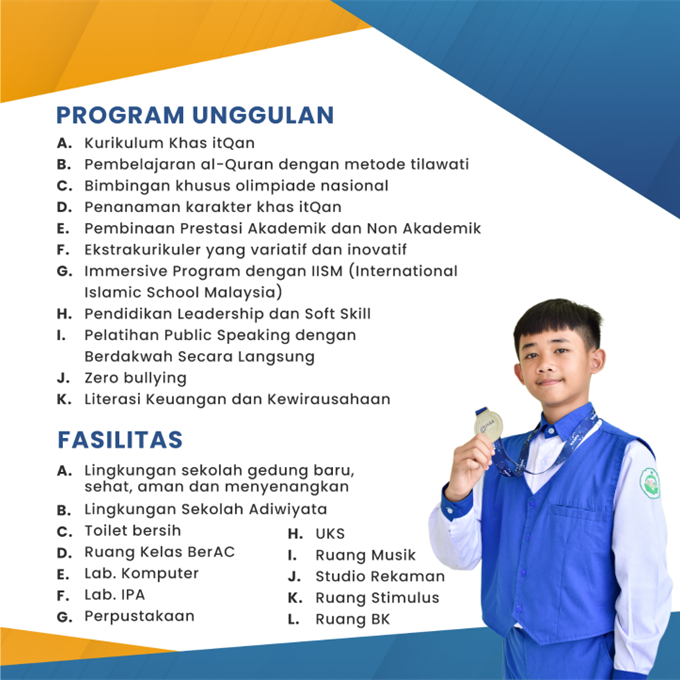 PROGRAM UNGGULAN

A. Kurikulum Khas itQan
B. Pembelajaran al-Quran dengan metode tilawati
C. Bimbingan khusus olimpiade nasional
D. Penanaman karakter khas itQan
E. Pembinaan Prestasi Akademik dan Non Akademik
F. Ekstrakurikuler yang variatif dan inovatif
G. Immersive Program dengan IISM (International Islamic School Malaysia)
H. Pendidikan Leadership dan Soft Skill
I. Pelatihan Public Speaking dengan Berdakwah Secara Langsung
J. Zero bullying
K. Literasi Keuangan dan Kewirausahaan

FASILITAS

A. Lingkungan sekolah gedung baru, sehat, aman dan menyenangkan
B. Lingkungan Sekolah Adiwiyata
C. Toilet bersih
D. Ruang Kelas BerAC
E. Lab. Komputer
F. Lab. IPA
G. Perpustakaan

H. UKS
I. Ruang Musik
J. Studio Rekaman
K. Ruang Stimulus
L. Ruang BK